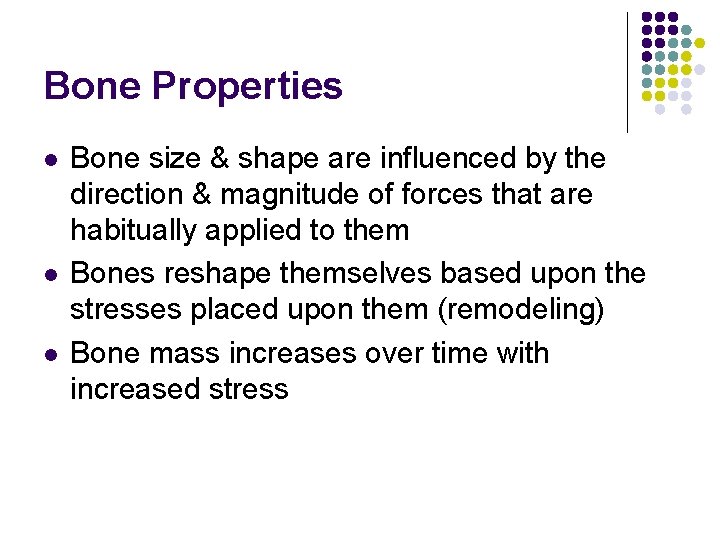 Bone Properties

- Bone size & shape are influenced by the direction & magnitude of forces that are habitually applied to them
- Bones reshape themselves based upon the stresses placed upon them (remodeling)
- Bone mass increases over time with increased stress